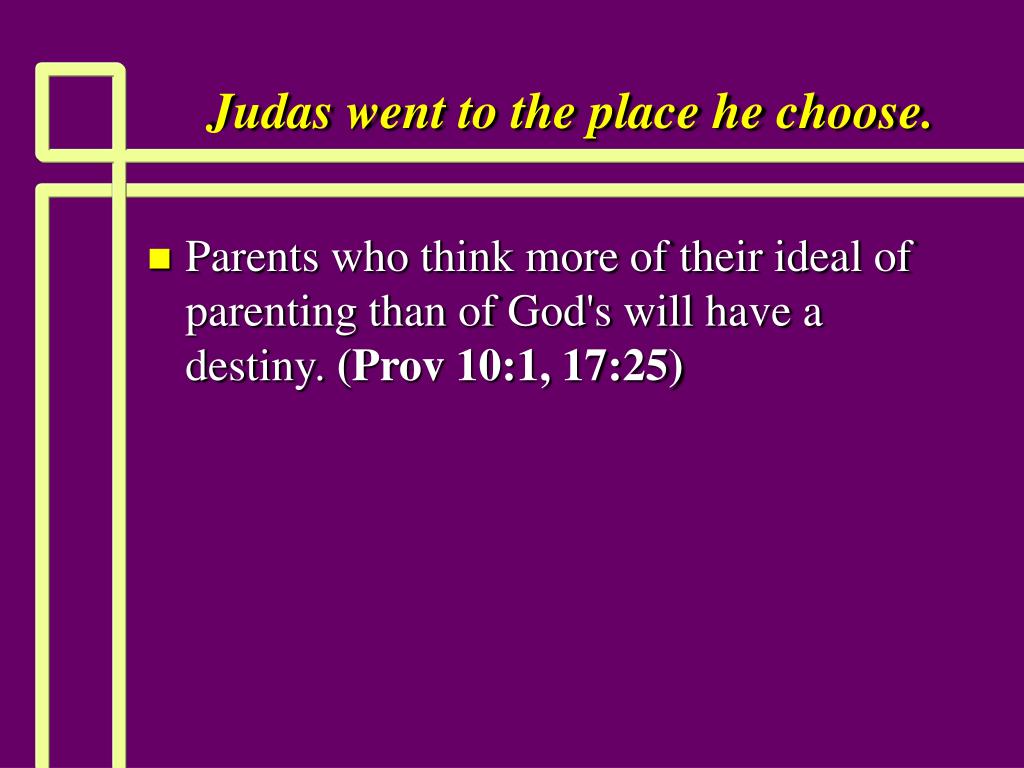 Judas went to the place he choose.

Parents who think more of their ideal of parenting than of God's will have a destiny. (Prov 10:1, 17:25)